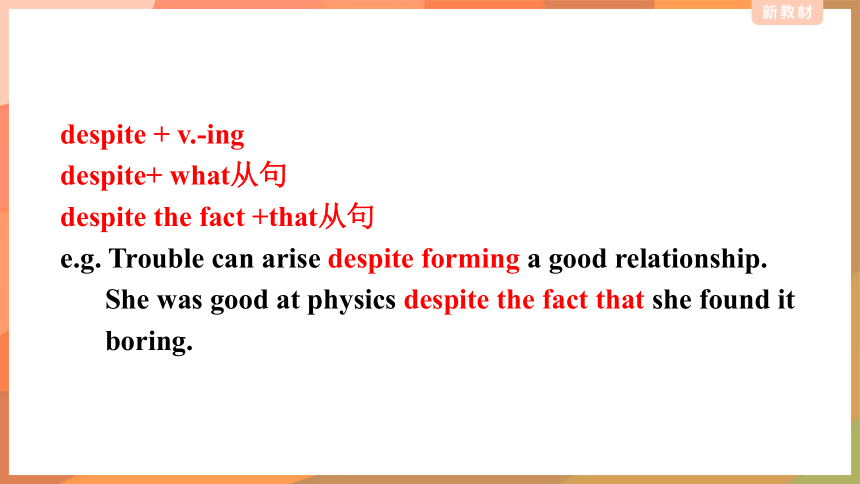 新教材

despite + v.-ing
despite+ what从句
despite the fact +that从句
e.g. Trouble can arise despite forming a good relationship.
She was good at physics despite the fact that she found it boring.